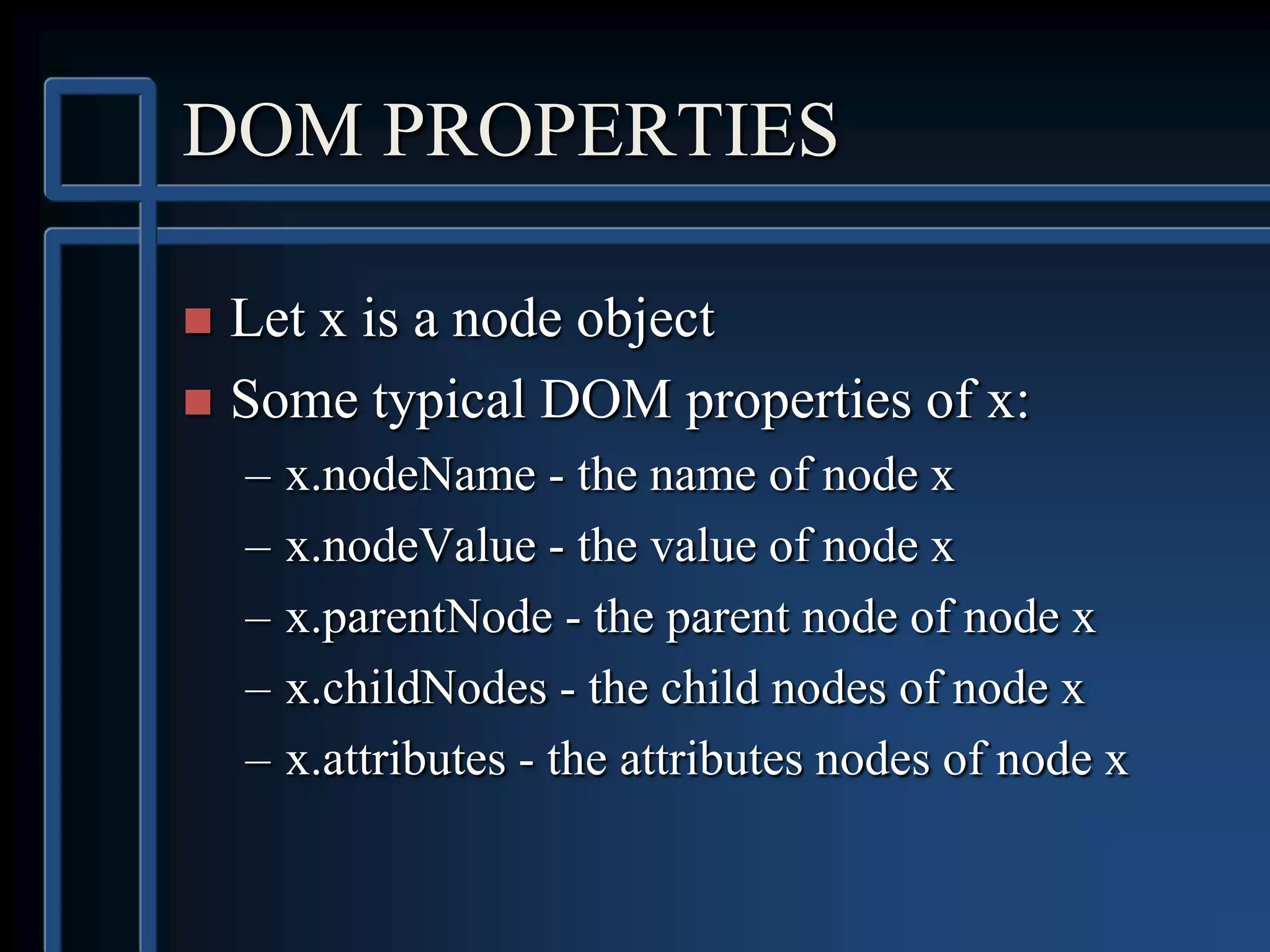 DOM PROPERTIES

■ Let x is a node object
■ Some typical DOM properties of x:
– x.nodeName - the name of node x
– x.nodeValue - the value of node x
– x.parentNode - the parent node of node x
– x.childNodes - the child nodes of node x
– x.attributes - the attributes nodes of node x